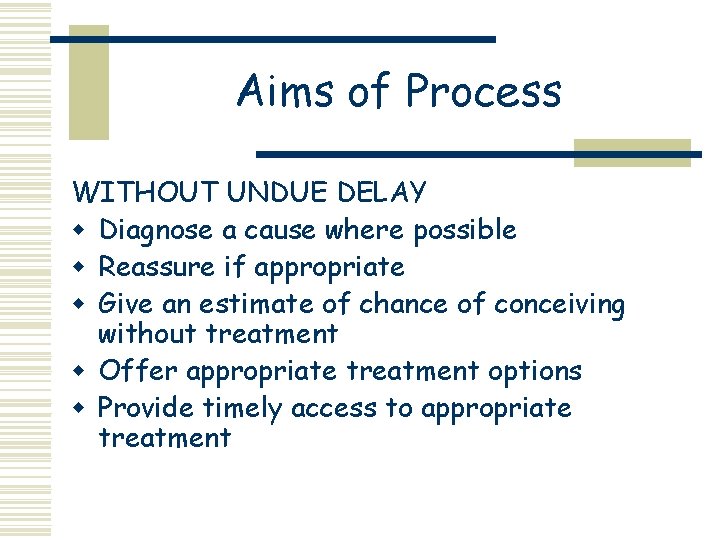 Aims of Process

WITHOUT UNDUE DELAY
- Diagnose a cause where possible
- Reassure if appropriate
- Give an estimate of chance of conceiving without treatment
- Offer appropriate treatment options
- Provide timely access to appropriate treatment